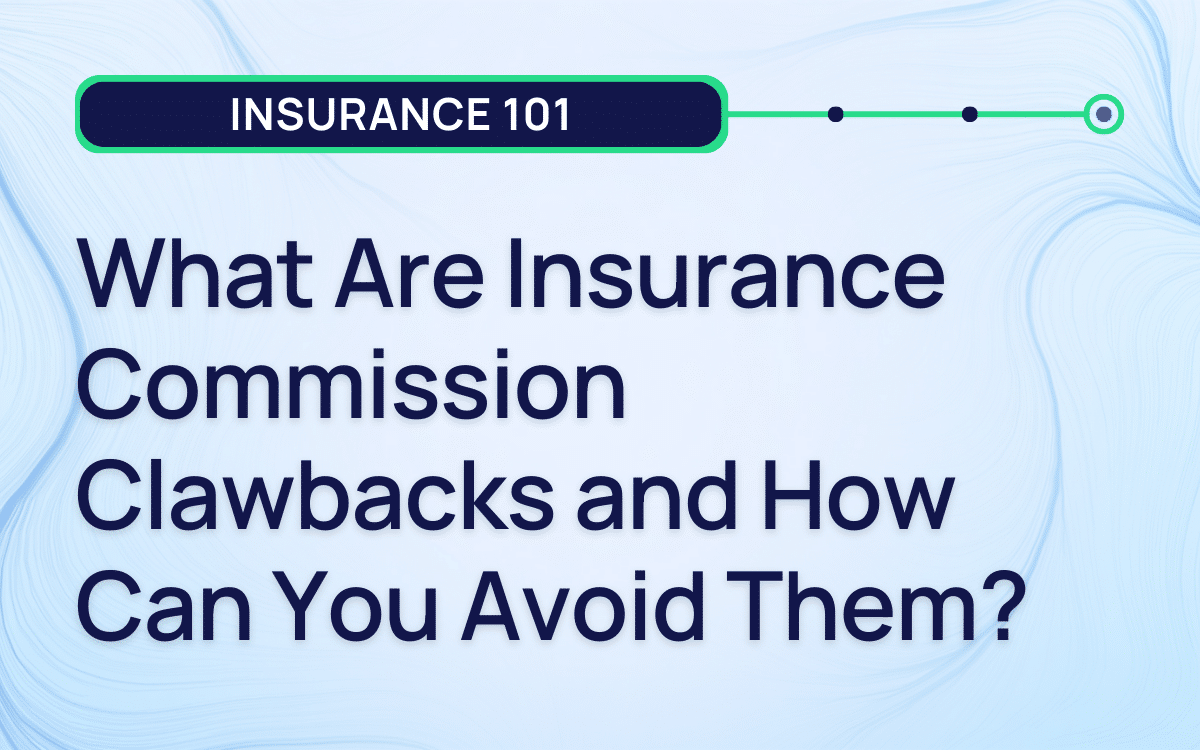 INSURANCE 101

What Are Insurance Commission Clawbacks and How Can You Avoid Them?